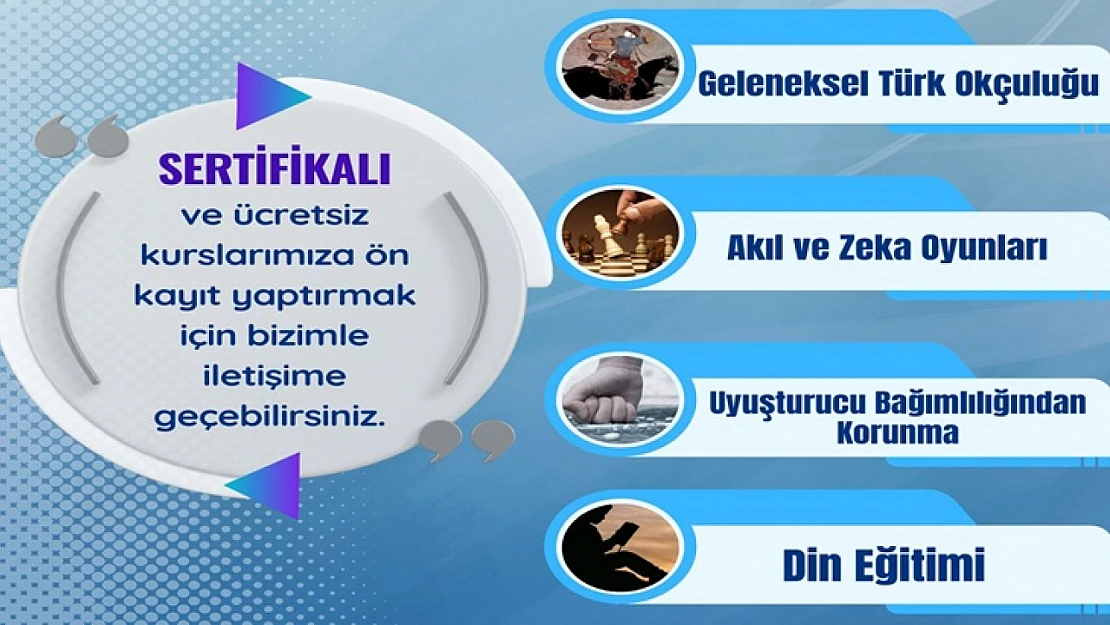 SERTİFİKALI ve ücretsiz kurslarımıza ön kayıt yaptırmak için bizimle iletişime geçebilirsiniz.

Geleneksel Türk Okçuluğu

Akıl ve Zeka Oyunları

Uyuşturucu Bağımlılığından Korunma

Din Eğitimi